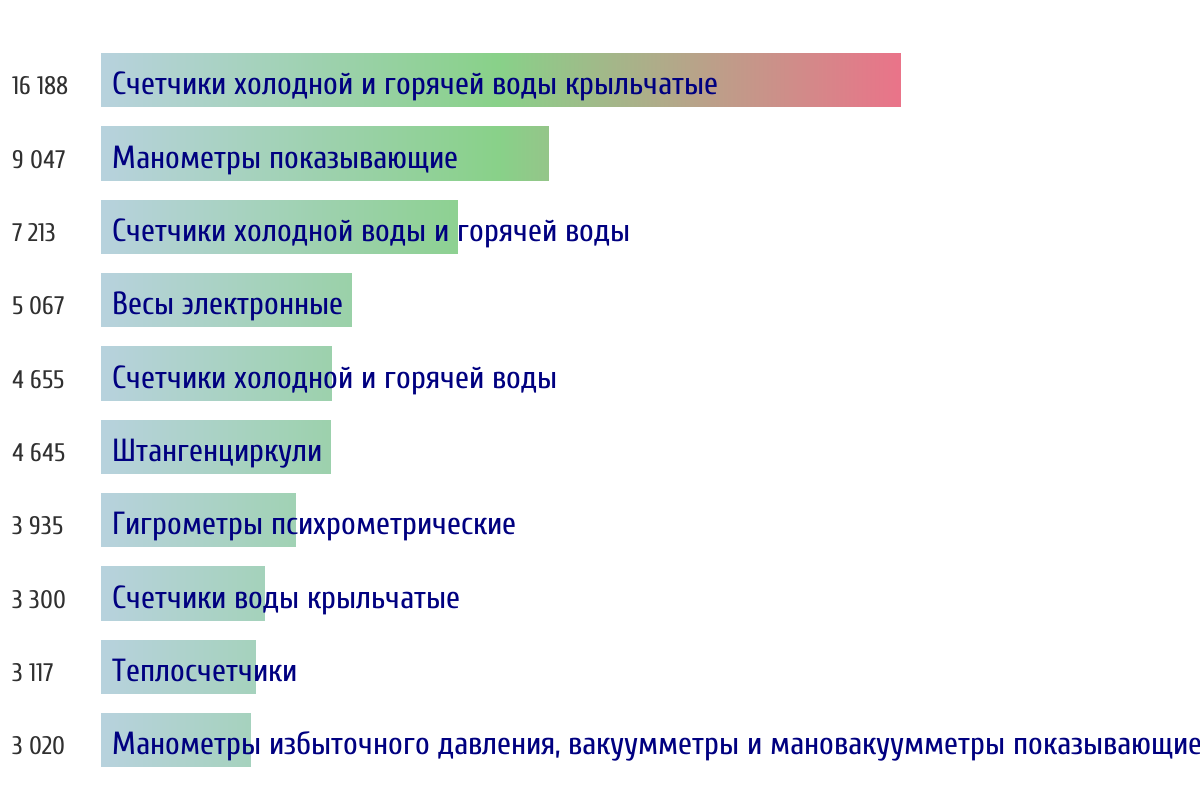 16 188 Счетчики холодной и горячей воды крыльчатые

9 047 Манометры показывающие

7 213 Счетчики холодной воды и горячей воды

5 067 Весы электронные

4 655 Счетчики холодной и горячей воды

4 645 Штангенциркули

3 935 Гигрометры психрометрические

3 300 Счетчики воды крыльчатые

3 117 Теплосчетчики

3 020 Манометры избыточного давления, вакуумметры и мановакуумметры показывающие